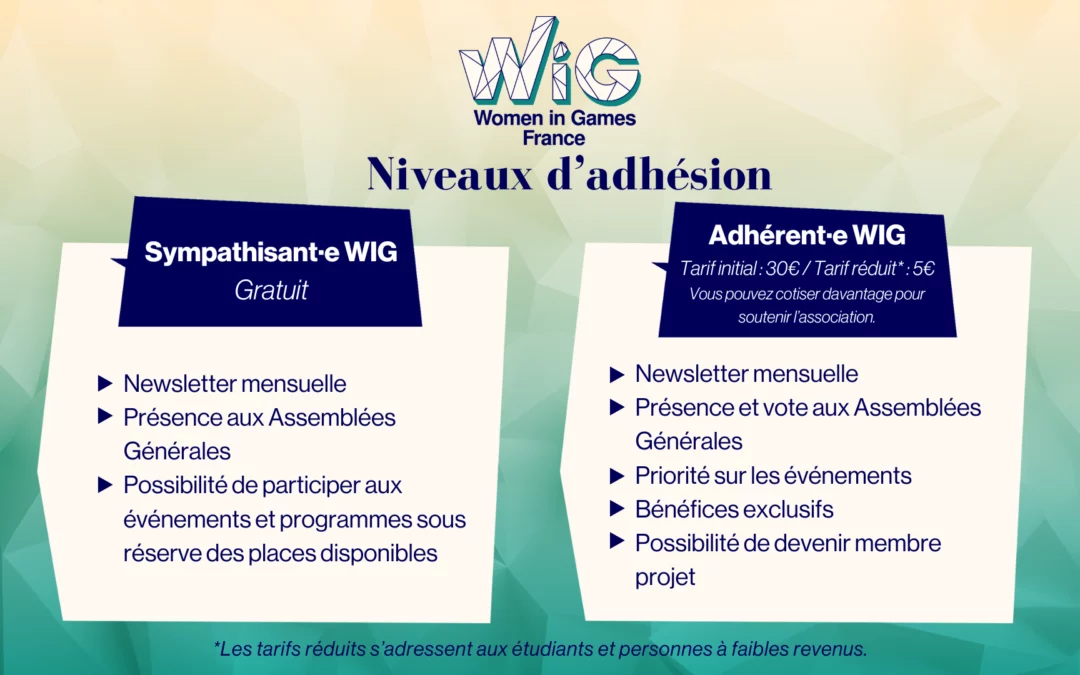 WiG
Women in Games
France

Niveaux d'adhésion

Sympathisant·e WIG
Gratuit

▶ Newsletter mensuelle
▶ Présence aux Assemblées Générales
▶ Possibilité de participer aux événements et programmes sous réserve des places disponibles

Adhérent·e WIG
Tarif initial : 30€ / Tarif réduit* : 5€
Vous pouvez cotiser davantage pour soutenir l'association.

▶ Newsletter mensuelle
▶ Présence et vote aux Assemblées Générales
▶ Priorité sur les événements
▶ Bénéfices exclusifs
▶ Possibilité de devenir membre projet

*Les tarifs réduits s'adressent aux étudiants et personnes à faibles revenus.